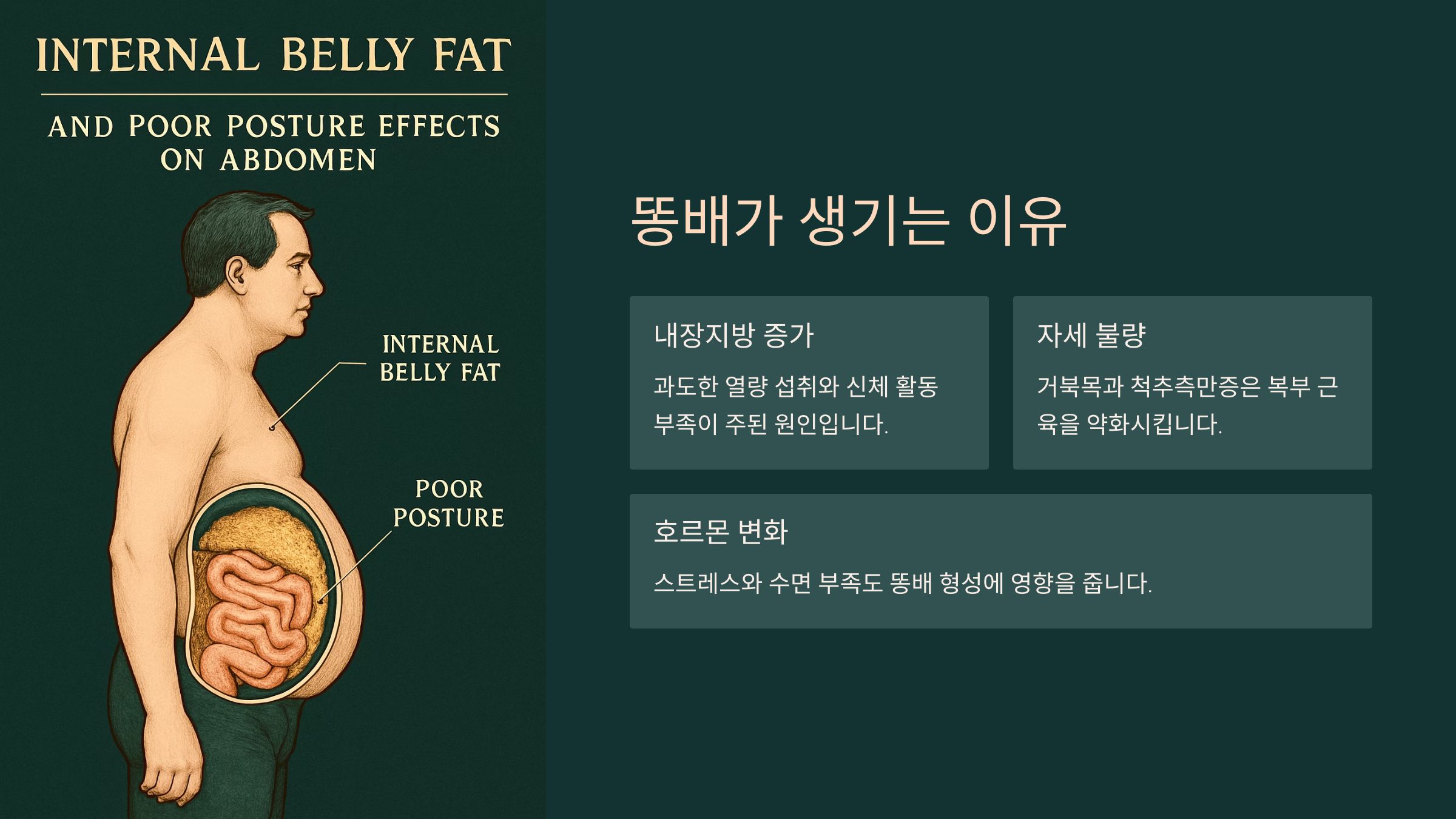 INTERNAL BELLY FAT

AND POOR POSTURE EFFECTS ON ABDOMEN

INTERNAL BELLY FAT

POOR POSTURE

똥배가 생기는 이유

내장지방 증가

과도한 열량 섭취와 신체 활동 부족이 주된 원인입니다.

자세 불량

거북목과 척추측만증은 복부 근육을 약화시킵니다.

호르몬 변화

스트레스와 수면 부족도 똥배 형성에 영향을 줍니다.